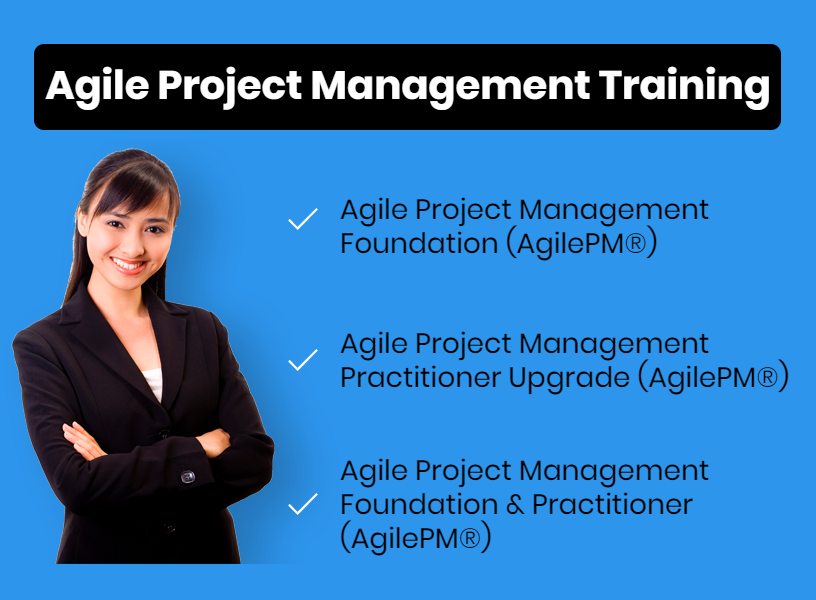 Agile Project Management Training

✓ Agile Project Management Foundation (AgilePM®)

✓ Agile Project Management Practitioner Upgrade (AgilePM®)

✓ Agile Project Management Foundation & Practitioner (AgilePM®)